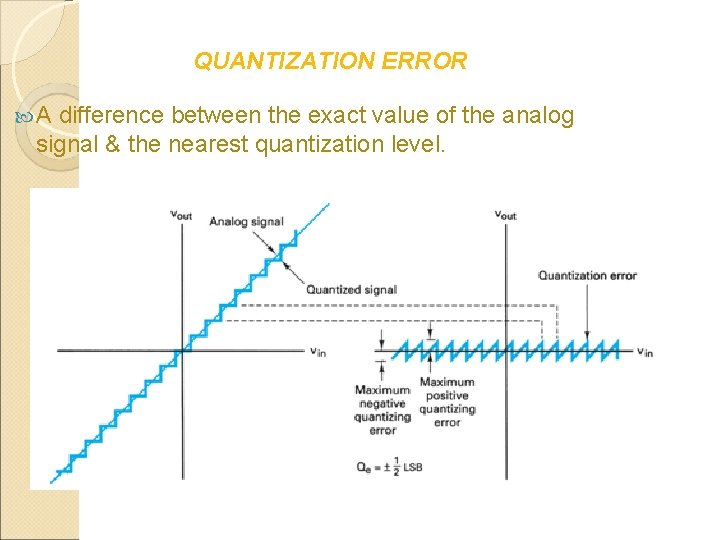 QUANTIZATION ERROR

A difference between the exact value of the analog signal & the nearest quantization level.

$v_{out}$

Analog signal

Quantized signal

$v_{in}$

$v_{out}$

Quantization error

$v_{in}$

Maximum negative quantizing error

Maximum positive quantizing error

$Q_e = \pm \frac{1}{2}$ LSB